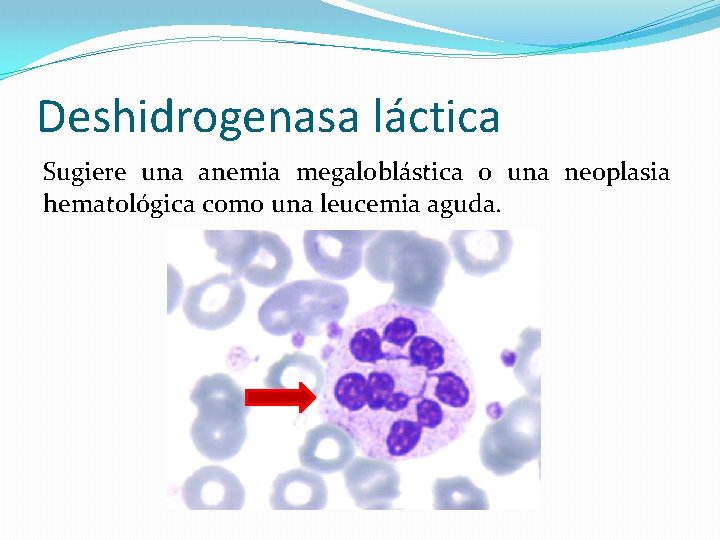 Deshidrogenasa láctica

Sugiere una anemia megaloblástica o una neoplasia hematológica como una leucemia aguda.